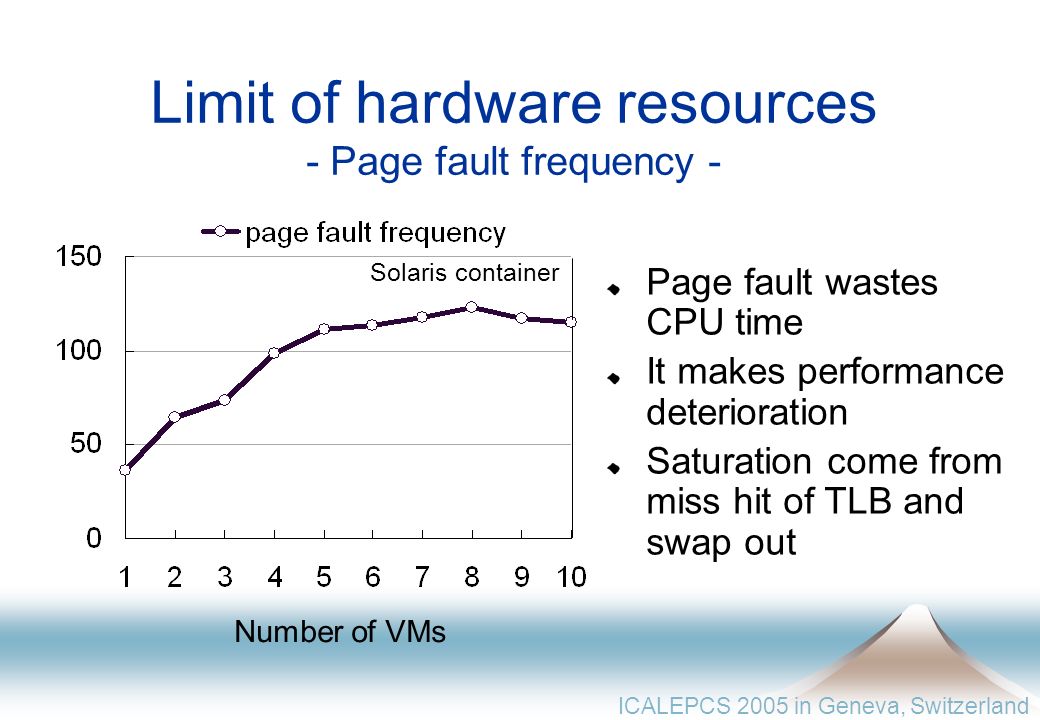 Limit of hardware resources
- Page fault frequency -

page fault frequency

Solaris container

150
100
50
0

1 2 3 4 5 6 7 8 9 10

Number of VMs

Page fault wastes CPU time

It makes performance deterioration

Saturation come from miss hit of TLB and swap out

ICALEPCS 2005 in Geneva, Switzerland